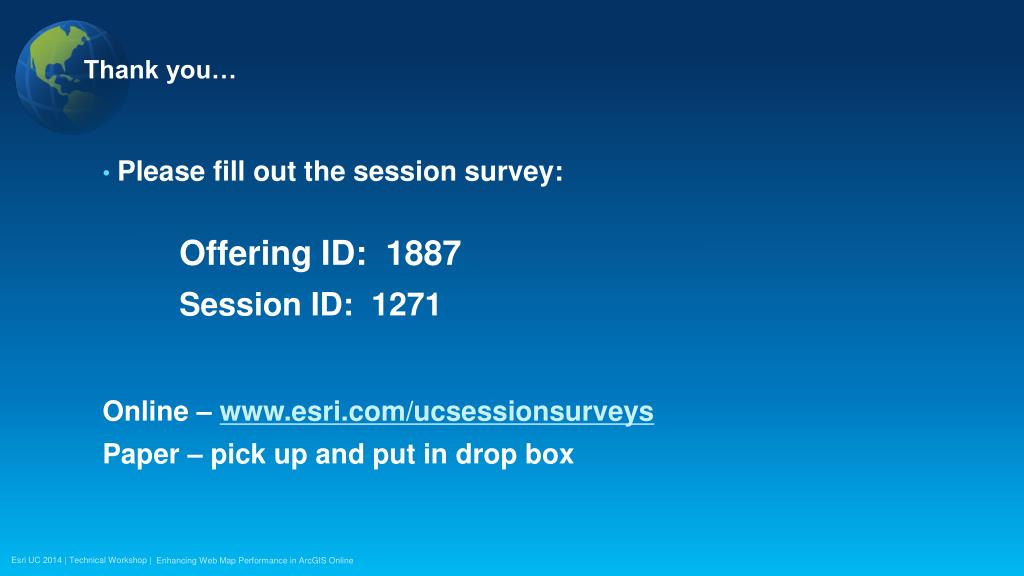 Thank you…

• Please fill out the session survey:

Offering ID: 1887

Session ID: 1271

Online – www.esri.com/ucsessionsurveys

Paper – pick up and put in drop box

Esri UC 2014 | Technical Workshop | Enhancing Web Map Performance in ArcGIS Online